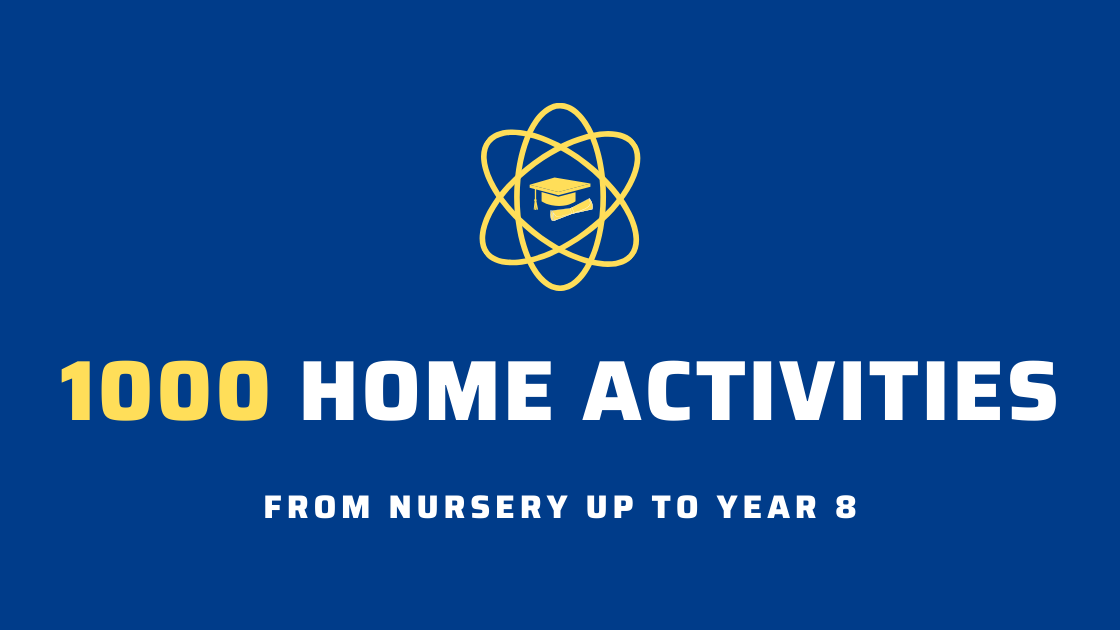 1000 HOME ACTIVITIES

FROM NURSERY UP TO YEAR 8